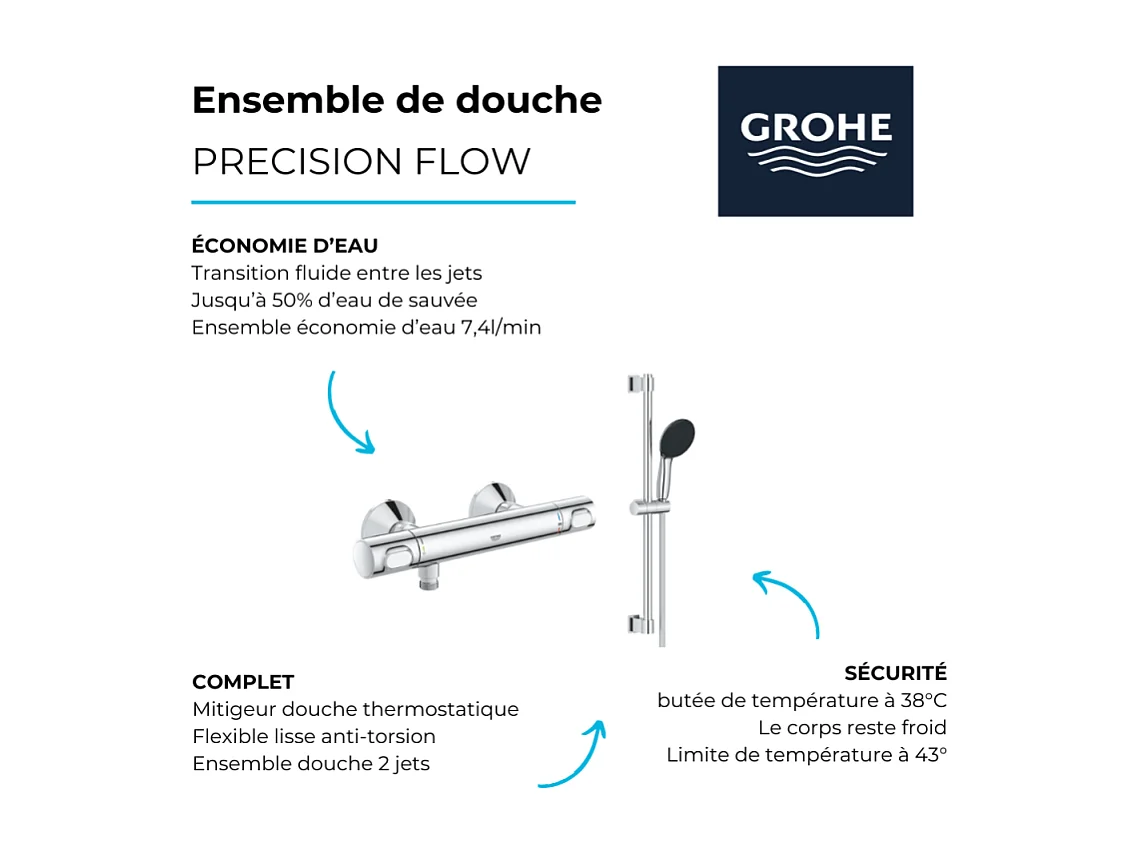 Ensemble de douche
PRECISION FLOW

GROHE

ÉCONOMIE D'EAU
Transition fluide entre les jets
Jusqu'à 50% d'eau de sauvée
Ensemble économie d'eau 7,4l/min

COMPLET
Mitigeur douche thermostatique
Flexible lisse anti-torsion
Ensemble douche 2 jets

SÉCURITÉ
butée de température à 38°C
Le corps reste froid
Limite de température à 43°